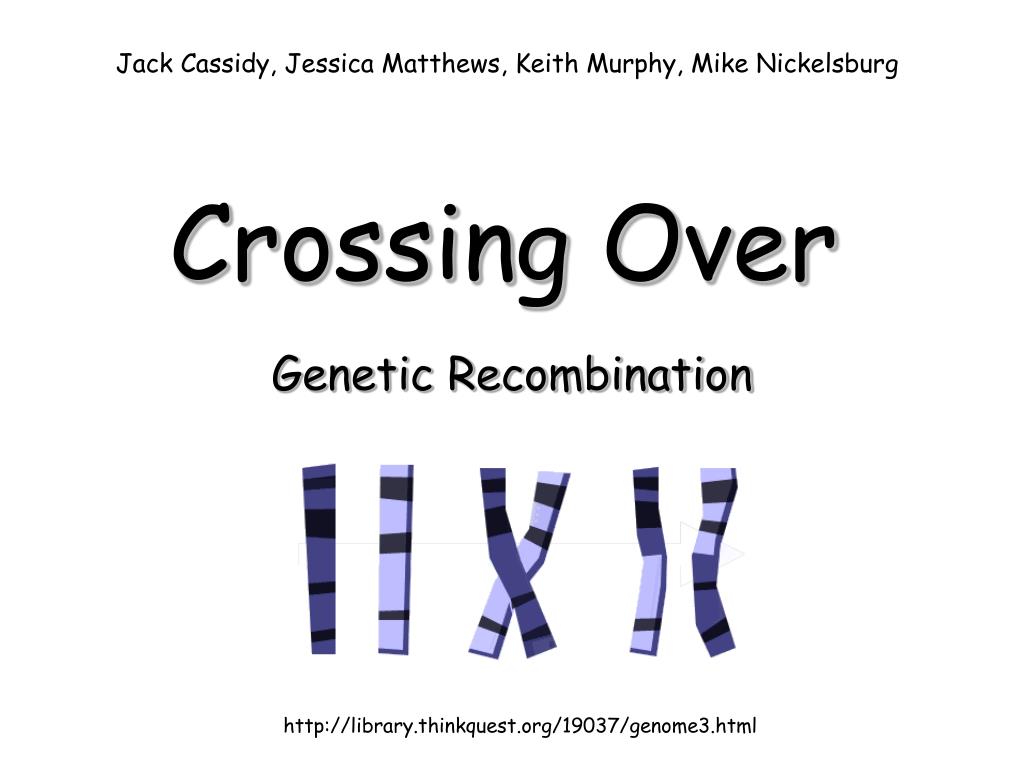 Jack Cassidy, Jessica Matthews, Keith Murphy, Mike Nickelsburg

Crossing Over

Genetic Recombination

http://library.thinkquest.org/19037/genome3.html